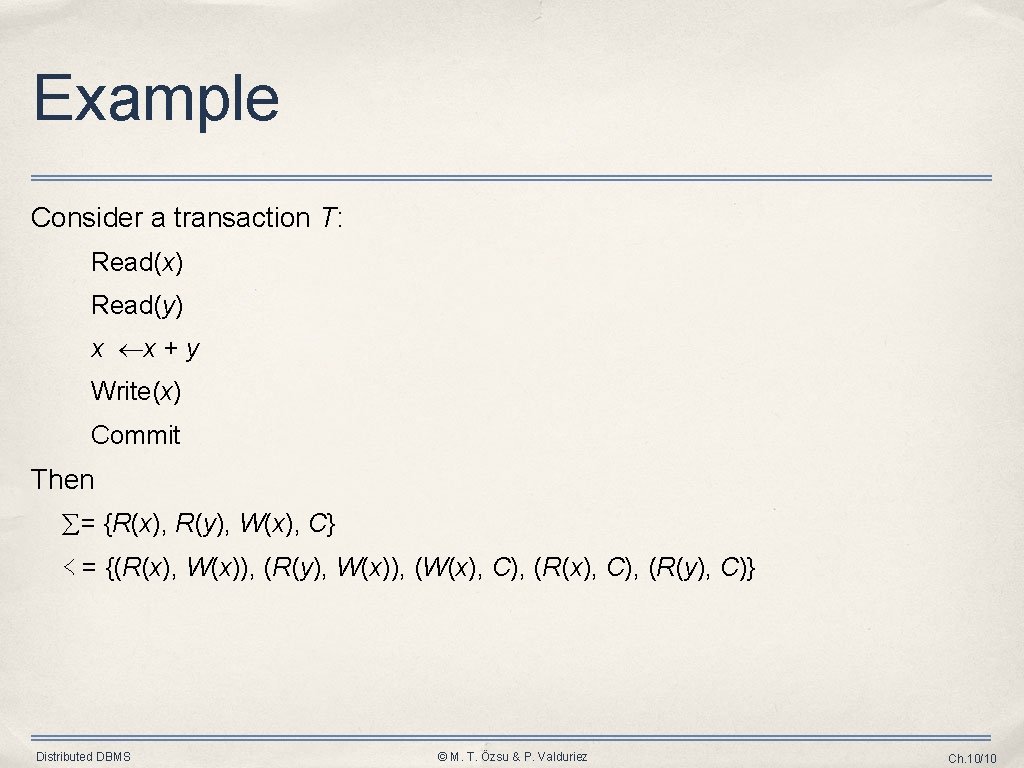 Example

Consider a transaction $T$:

Read($x$)

Read($y$)

$x \leftarrow x + y$

Write($x$)

Commit

Then

$\Sigma = \{R(x), R(y), W(x), C\}$

$< = \{(R(x), W(x)), (R(y), W(x)), (W(x), C), (R(x), C), (R(y), C)\}$

Distributed DBMS

© M. T. Özsu & P. Valduriez

Ch.10/10